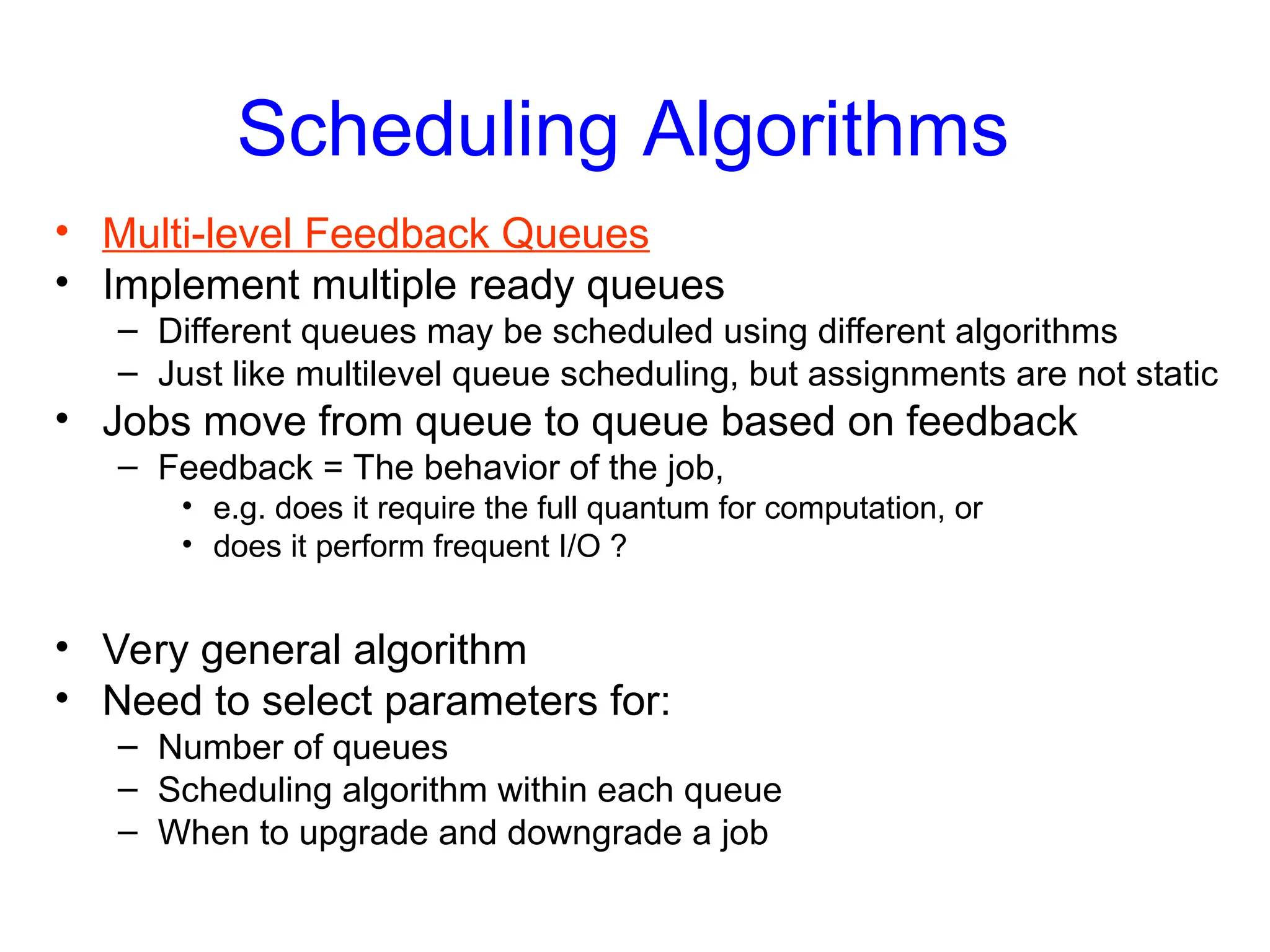 Scheduling Algorithms

• Multi-level Feedback Queues
• Implement multiple ready queues
– Different queues may be scheduled using different algorithms
– Just like multilevel queue scheduling, but assignments are not static
• Jobs move from queue to queue based on feedback
– Feedback = The behavior of the job,
• e.g. does it require the full quantum for computation, or
• does it perform frequent I/O ?

• Very general algorithm
• Need to select parameters for:
– Number of queues
– Scheduling algorithm within each queue
– When to upgrade and downgrade a job